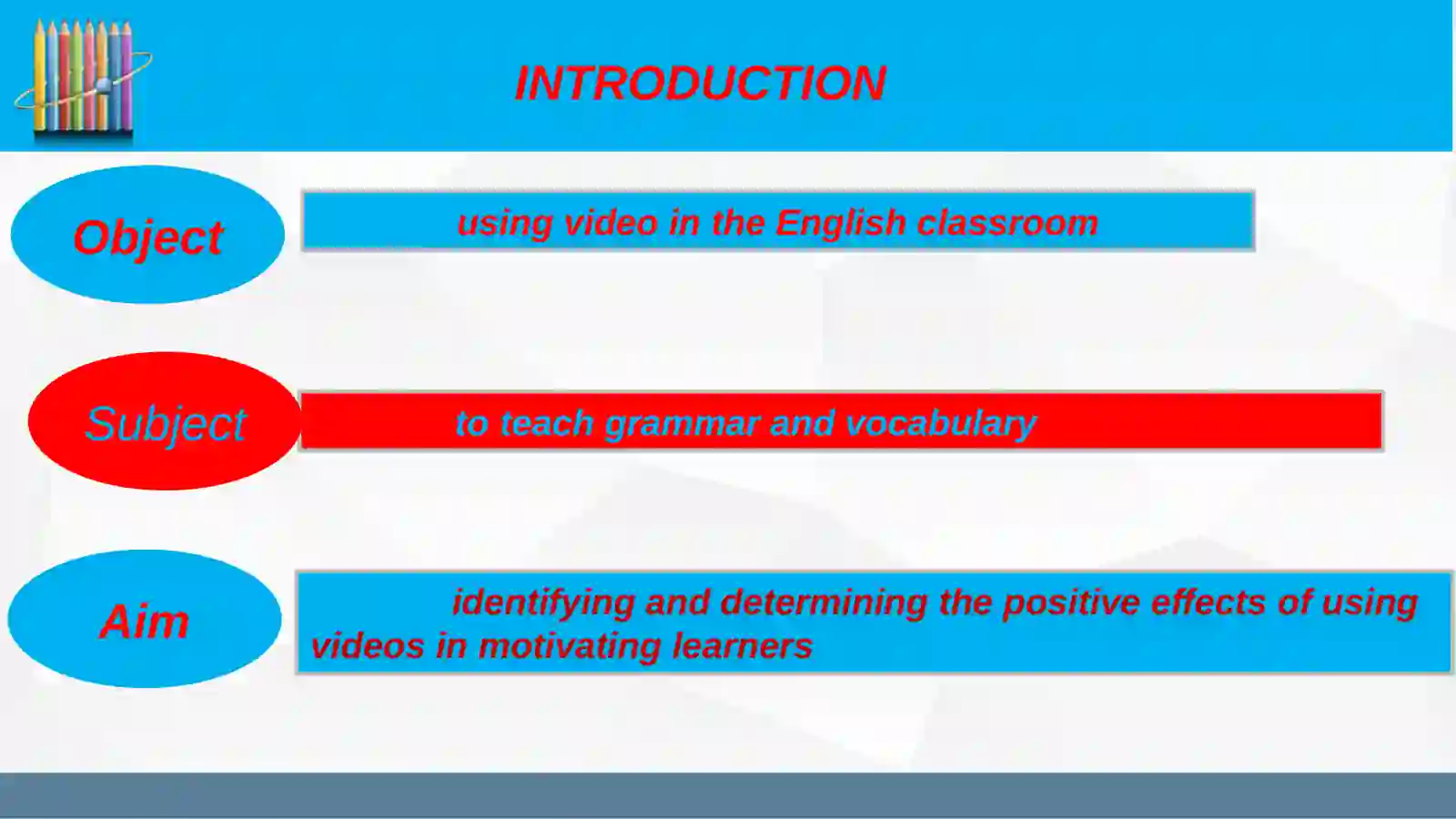 INTRODUCTION

Object

using video in the English classroom

Subject

to teach grammar and vocabulary

Aim

identifying and determining the positive effects of using videos in motivating learners